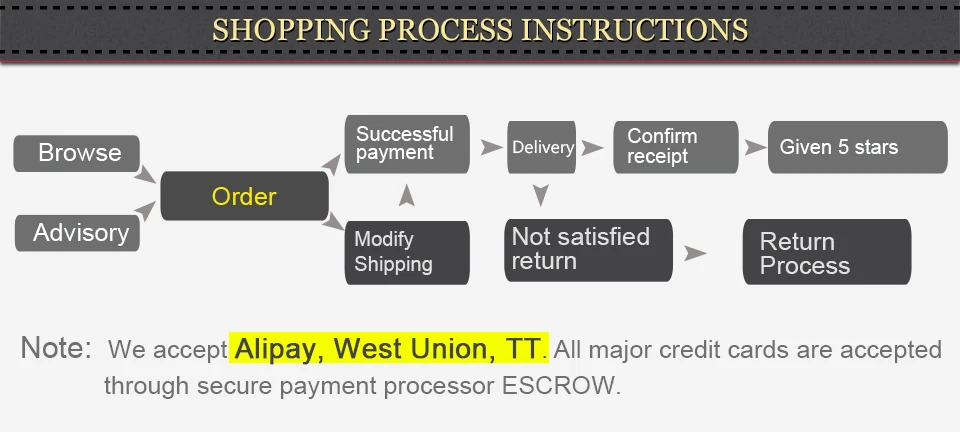 SHOPPING PROCESS INSTRUCTIONS

Browse

Advisory

Order

Successful payment

Modify Shipping

Delivery

Confirm receipt

Given 5 stars

Not satisfied return

Return Process

Note: We accept Alipay, West Union, TT. All major credit cards are accepted through secure payment processor ESCROW.